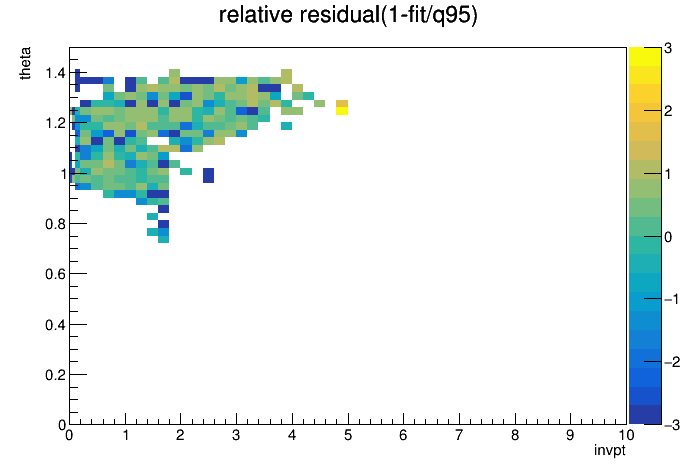 relative residual(1-fit/q95)

theta

1.4
1.2
1
0.8
0.6
0.4
0.2
0

0 1 2 3 4 5 6 7 8 9 10

invpt

3
2
1
0
−1
−2
−3